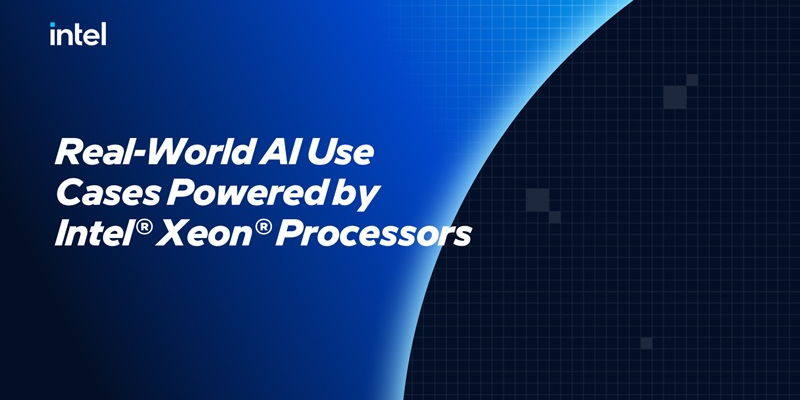 intel

Real-World AI Use Cases Powered by Intel® Xeon® Processors